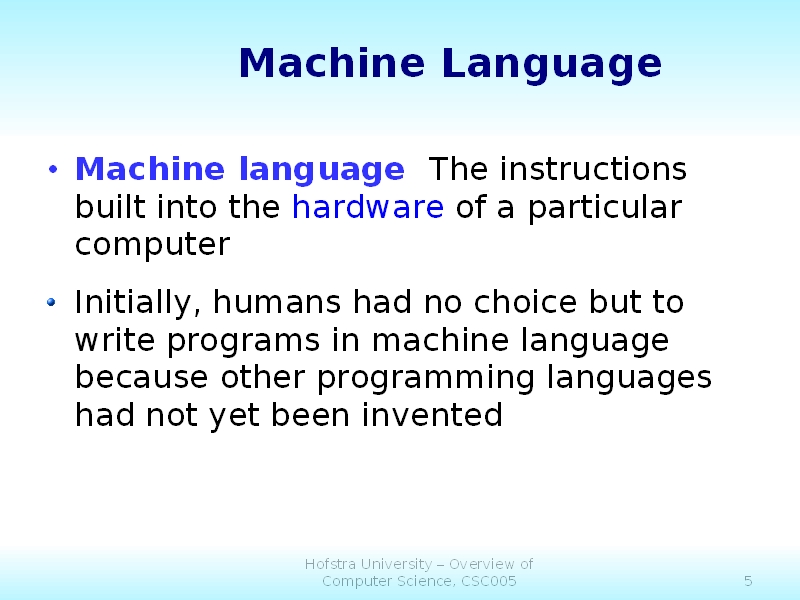 Machine Language

• Machine language The instructions built into the hardware of a particular computer

• Initially, humans had no choice but to write programs in machine language because other programming languages had not yet been invented

Hofstra University – Overview of Computer Science, CSC005

5